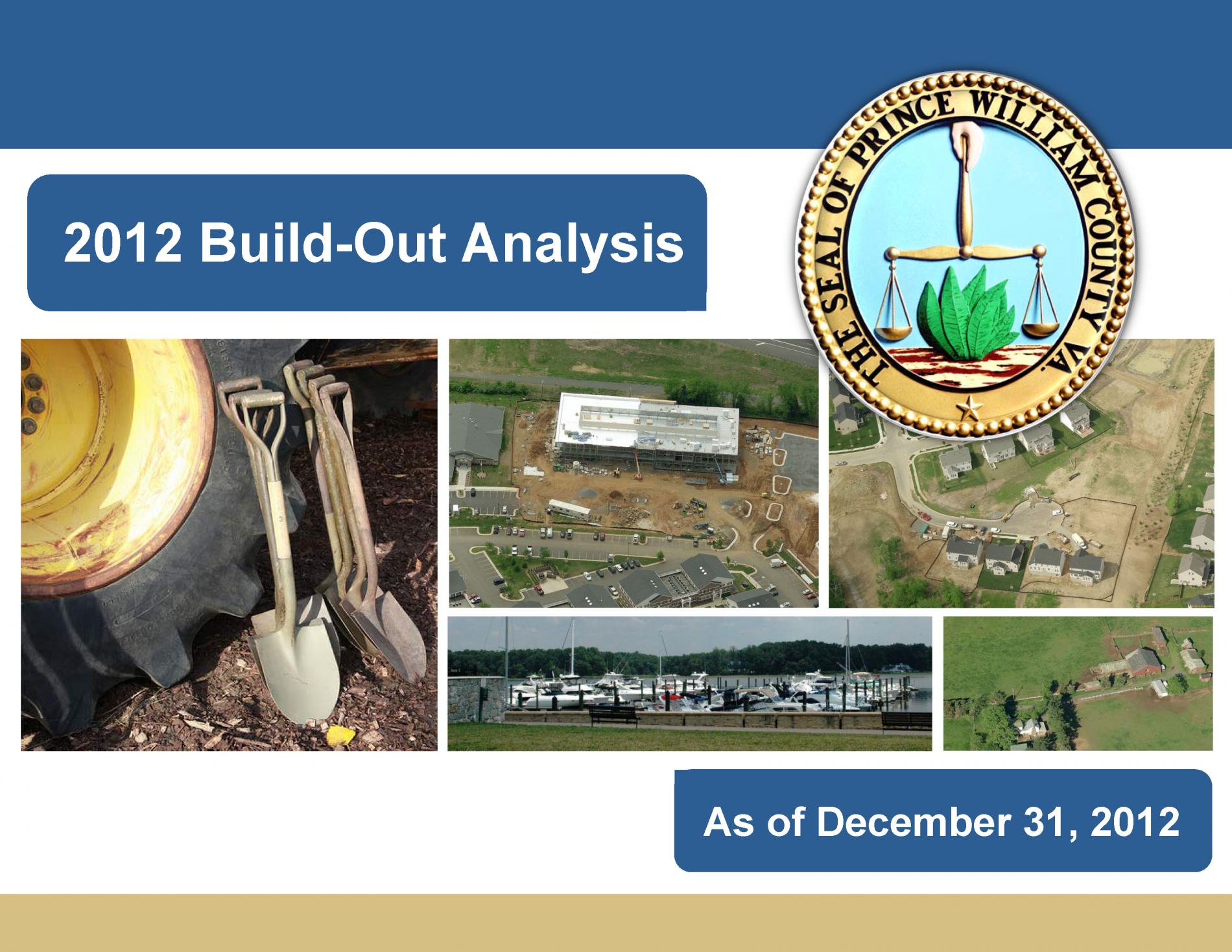 2012 Build-Out Analysis

THE SEAL OF PRINCE WILLIAM COUNTY VA.

As of December 31, 2012